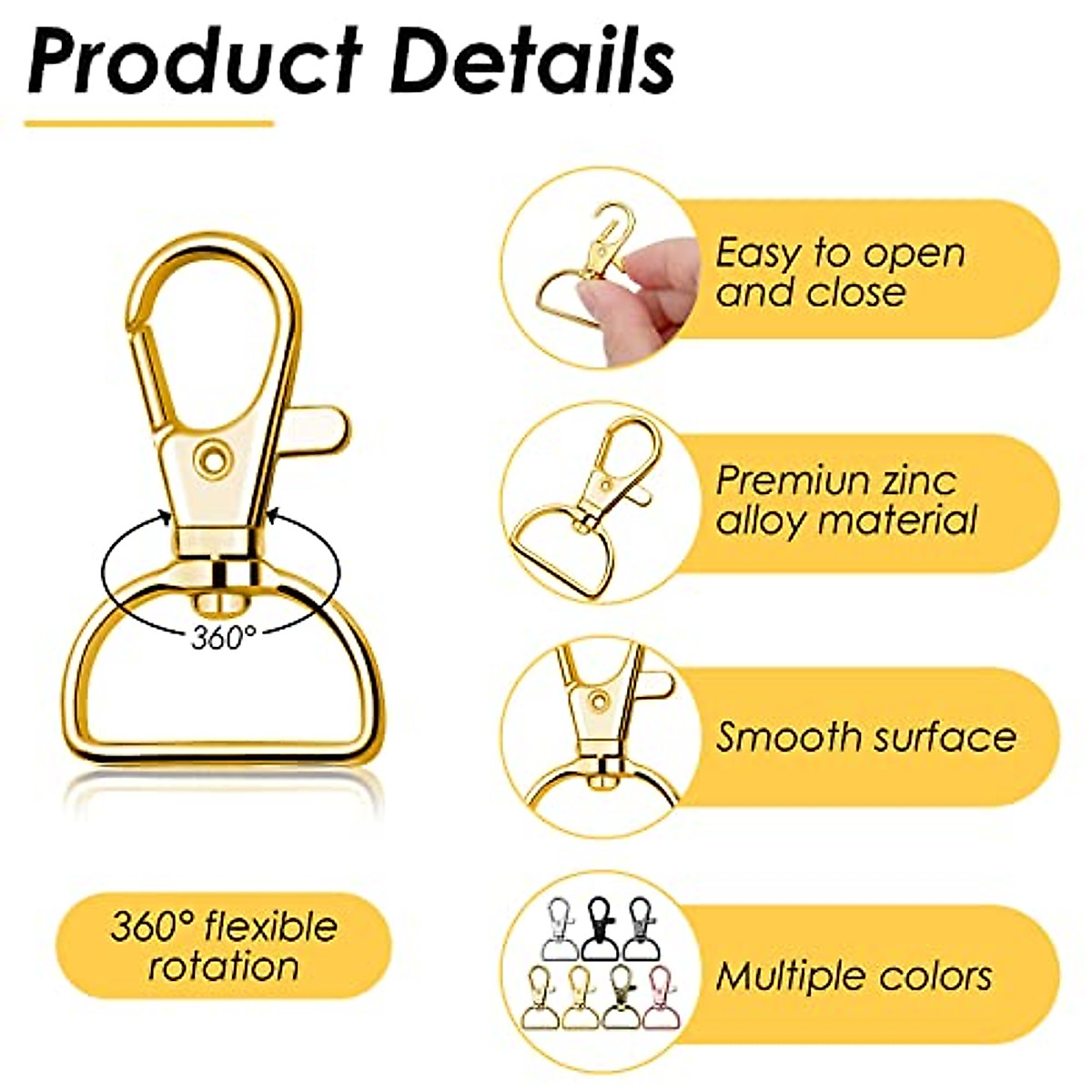 Product Details

360°

360° flexible rotation

Easy to open and close

Premiun zinc alloy material

Smooth surface

Multiple colors